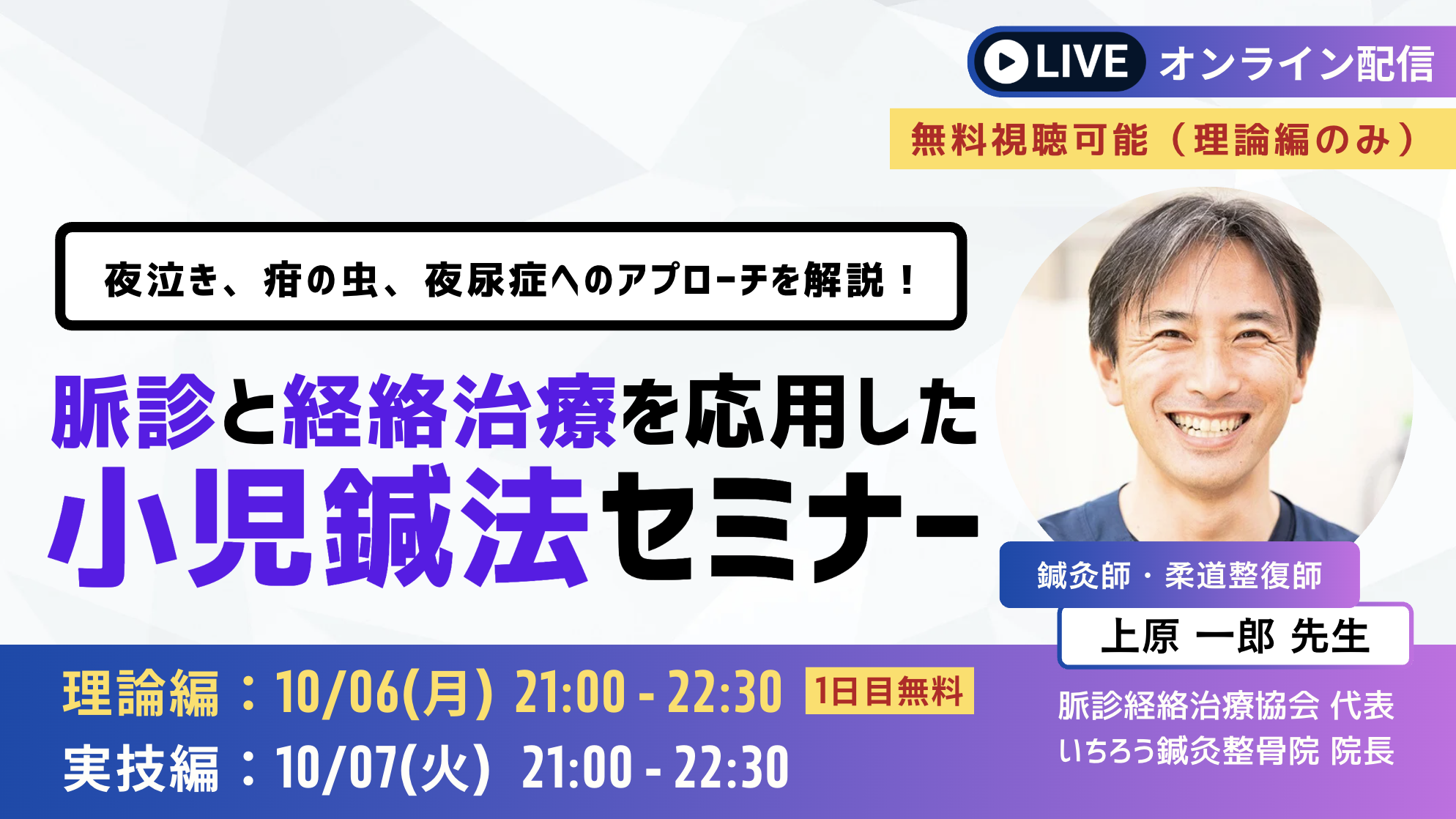 LIVE オンライン配信

無料視聴可能（理論編のみ）

夜泣き、疳の虫、夜尿症へのアプローチを解説！

脈診と経絡治療を応用した
小児鍼法セミナー

鍼灸師・柔道整復師
上原 一郎 先生
脈診経絡治療協会 代表
いちろう鍼灸整骨院 院長

理論編：10/06(月) 21:00 - 22:30 1日目無料
実技編：10/07(火) 21:00 - 22:30